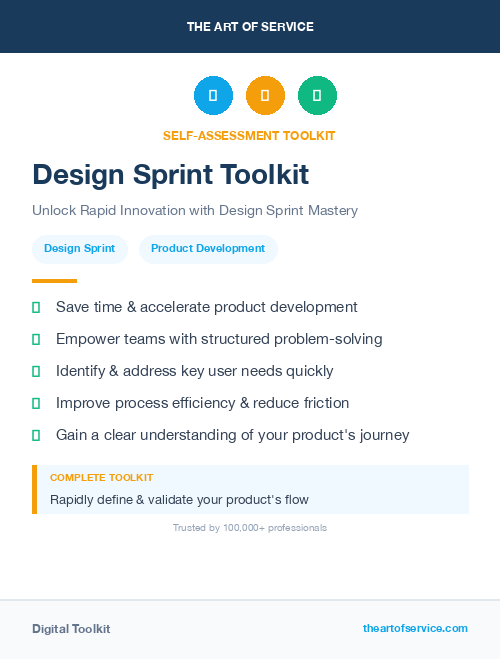 THE ART OF SERVICE

SELF-ASSESSMENT TOOLKIT

Design Sprint Toolkit

Unlock Rapid Innovation with Design Sprint Mastery

Design Sprint

Product Development

Save time & accelerate product development

Empower teams with structured problem-solving

Identify & address key user needs quickly

Improve process efficiency & reduce friction

Gain a clear understanding of your product's journey

COMPLETE TOOLKIT

Rapidly define & validate your product's flow

Trusted by 100,000+ professionals

Digital Toolkit

theartofservice.com